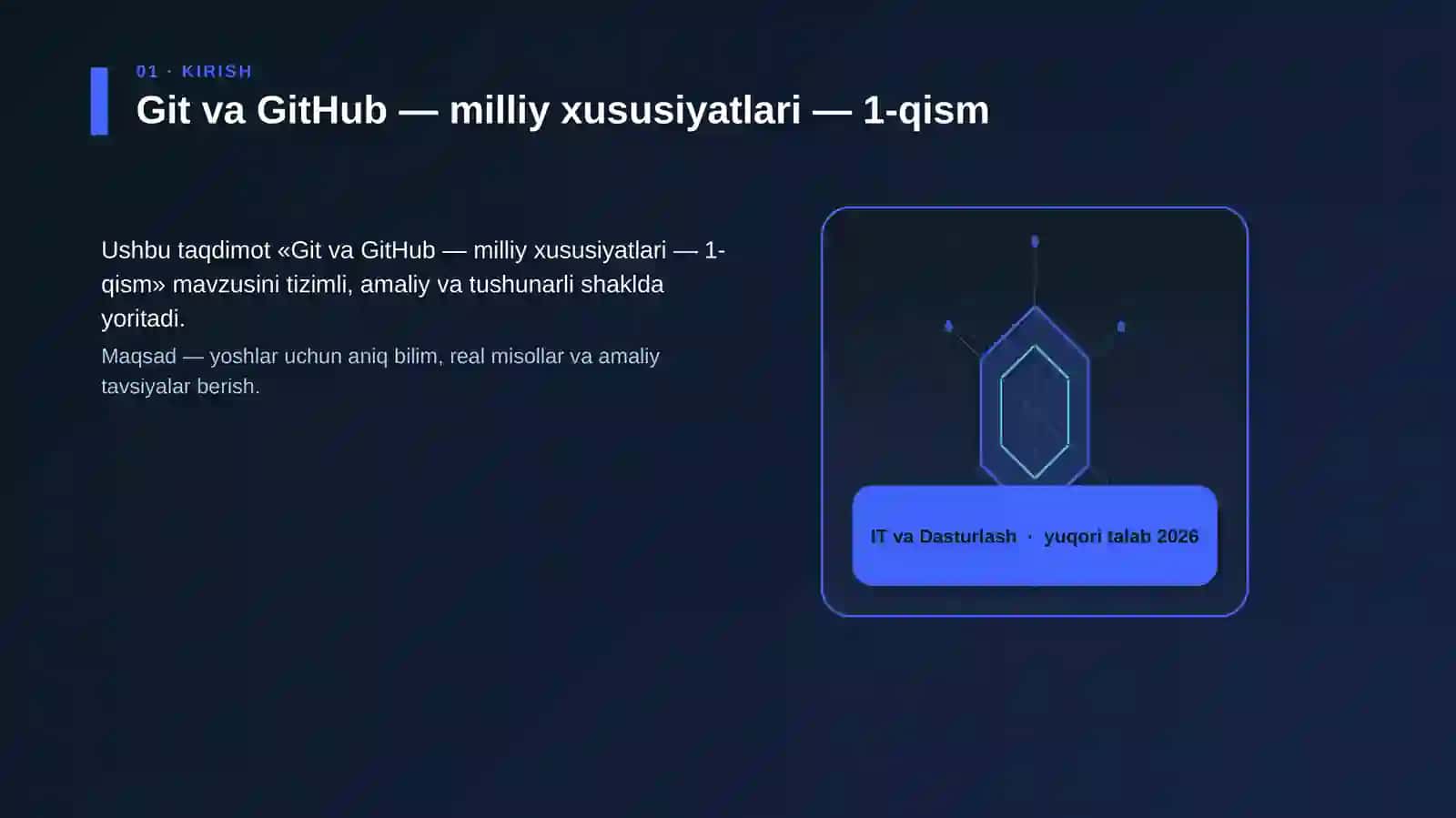 01 · KIRISH

Git va GitHub — milliy xususiyatlari — 1-qism

Ushbu taqdimot «Git va GitHub — milliy xususiyatlari — 1-qism» mavzusini tizimli, amaliy va tushunarli shaklda yoritadi.

Maqsad — yoshlar uchun aniq bilim, real misollar va amaliy tavsiyalar berish.

IT va Dasturlash · yuqori talab 2026